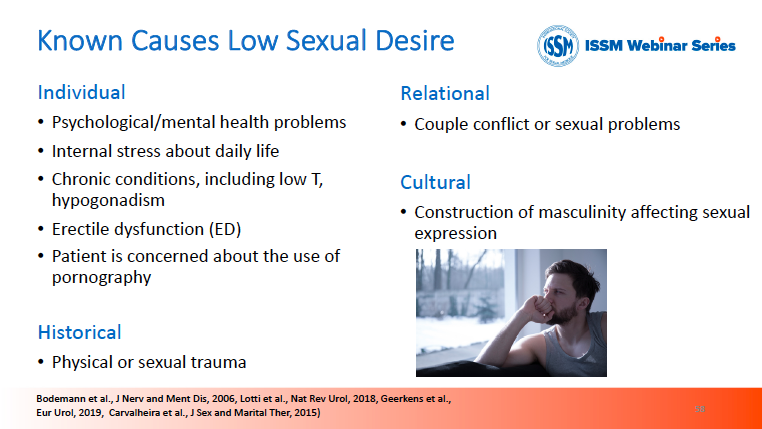 Known Causes Low Sexual Desire

ISSM ISSM Webinar Series

Individual

• Psychological/mental health problems
• Internal stress about daily life
• Chronic conditions, including low T, hypogonadism
• Erectile dysfunction (ED)
• Patient is concerned about the use of pornography

Historical

• Physical or sexual trauma

Relational

• Couple conflict or sexual problems

Cultural

• Construction of masculinity affecting sexual expression

Bodemann et al., J Nerv and Ment Dis, 2006, Lotti et al., Nat Rev Urol, 2018, Geerkens et al., Eur Urol, 2019, Carvalheira et al., J Sex and Marital Ther, 2015)

58